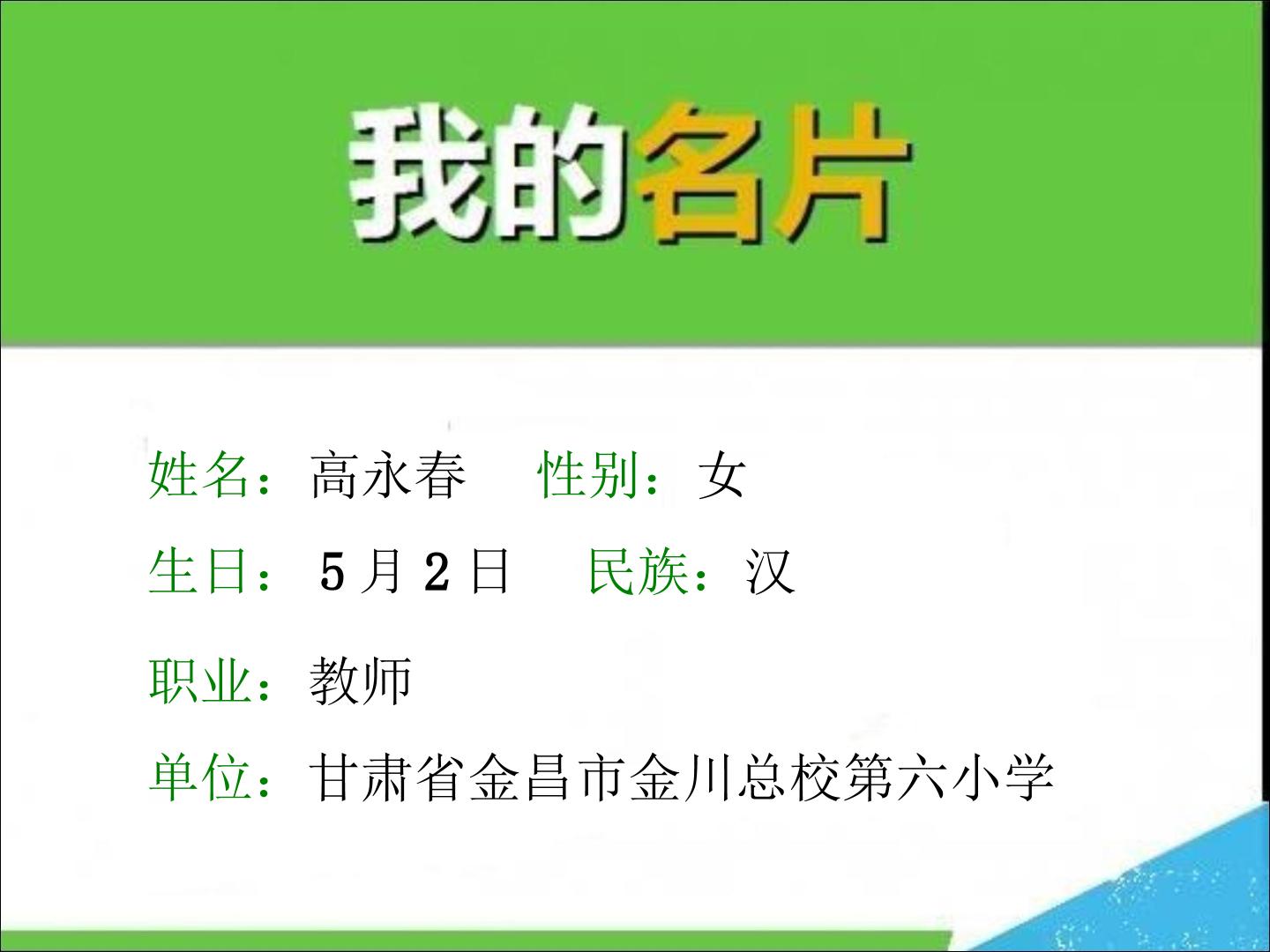 我的名片

姓名：高永春 性别：女

生日：5月2日 民族：汉

职业：教师

单位：甘肃省金昌市金川总校第六小学